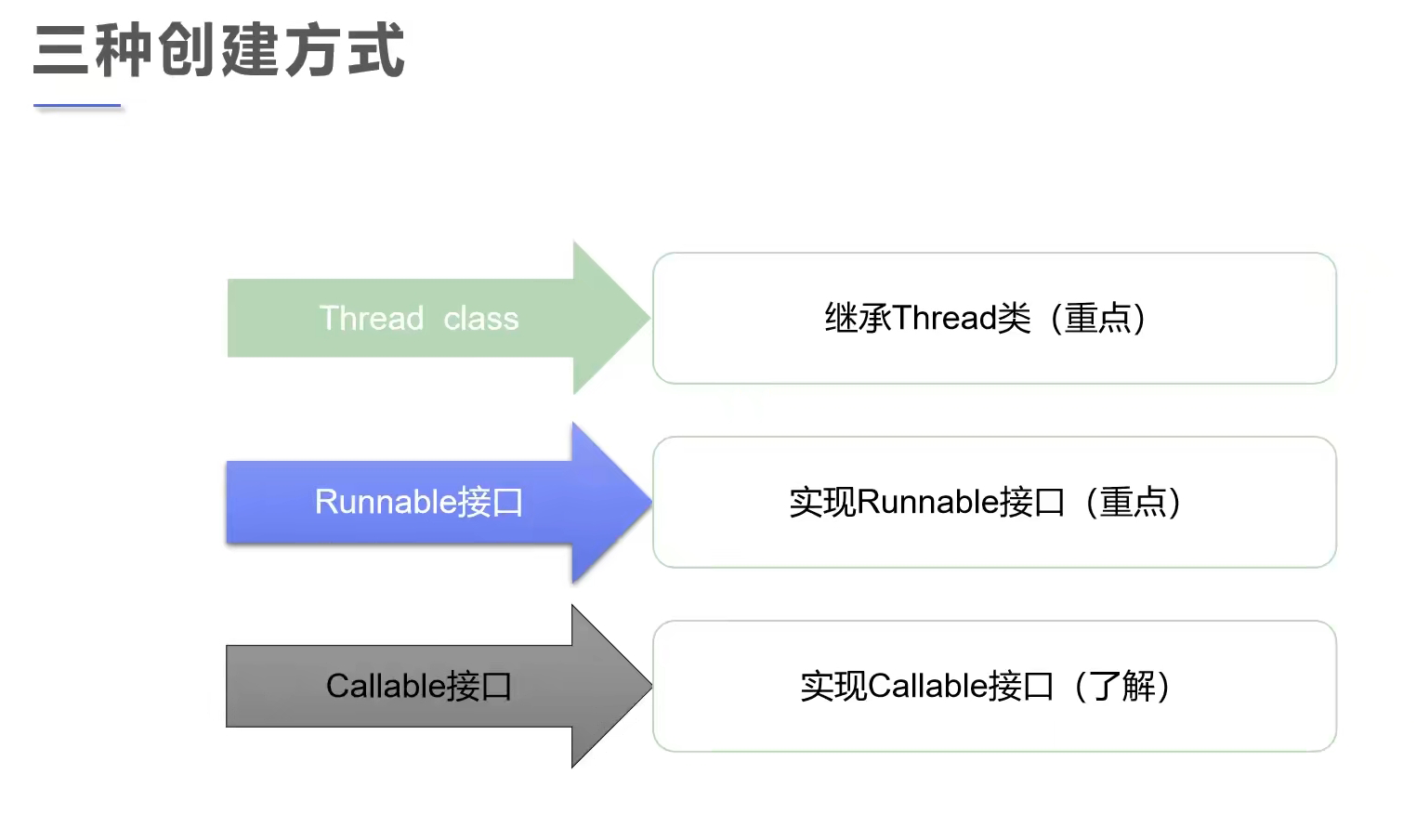 三种创建方式

Thread class

继承Thread类（重点）

Runnable接口

实现Runnable接口（重点）

Callable接口

实现Callable接口（了解）